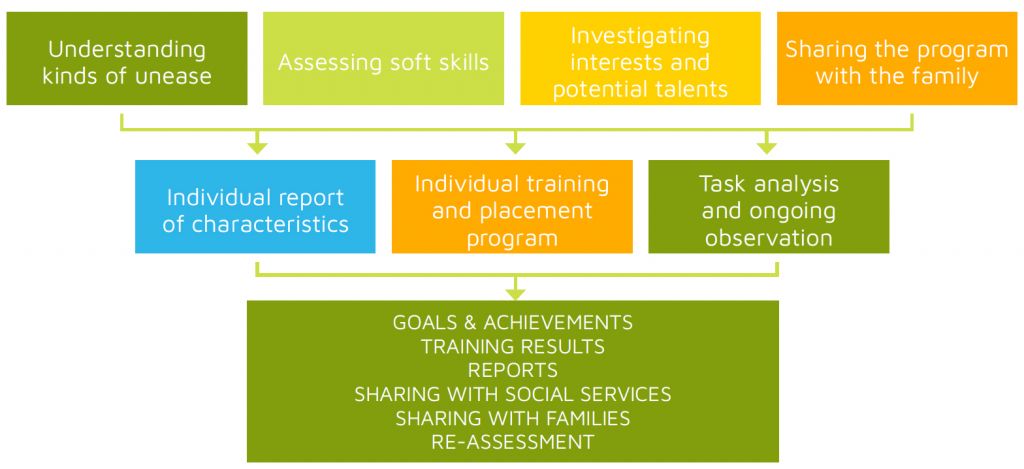 Understanding kinds of unease

Assessing soft skills

Investigating interests and potential talents

Sharing the program with the family

Individual report of characteristics

Individual training and placement program

Task analysis and ongoing observation

GOALS & ACHIEVEMENTS
TRAINING RESULTS
REPORTS
SHARING WITH SOCIAL SERVICES
SHARING WITH FAMILIES
RE-ASSESSMENT